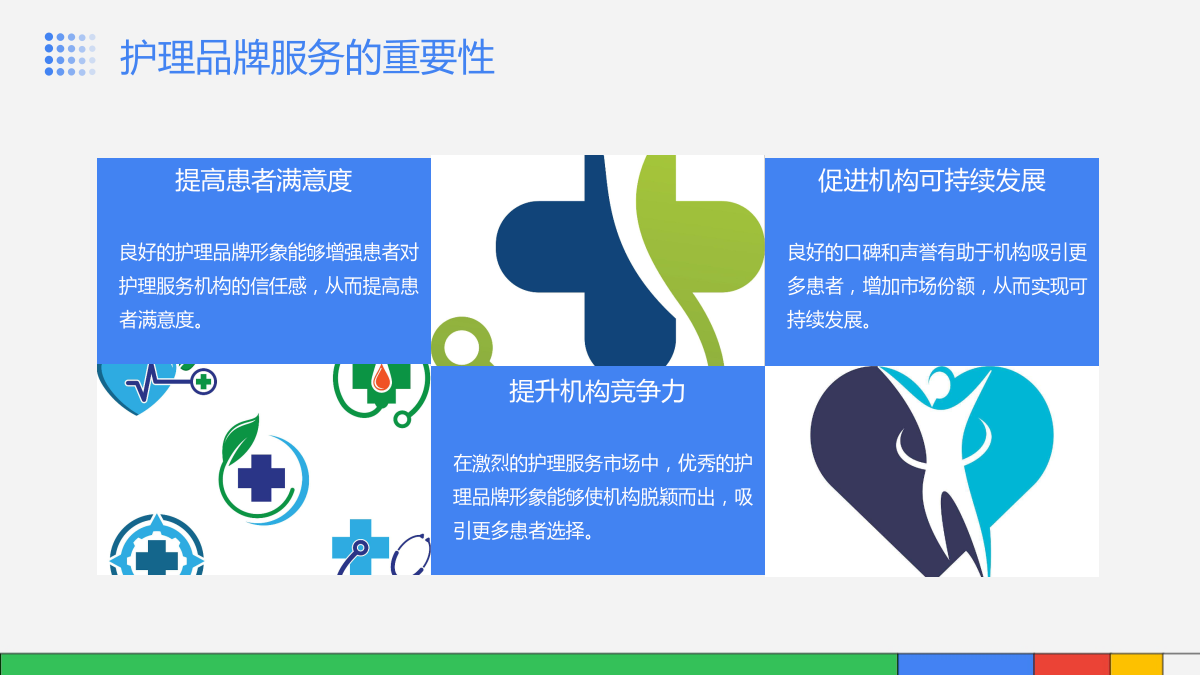 护理品牌服务的重要性

提高患者满意度

良好的护理品牌形象能够增强患者对护理服务机构的信任感，从而提高患者满意度。

促进机构可持续发展

良好的口碑和声誉有助于机构吸引更多患者，增加市场份额，从而实现可持续发展。

提升机构竞争力

在激烈的护理服务市场中，优秀的护理品牌形象能够使机构脱颖而出，吸引更多患者选择。